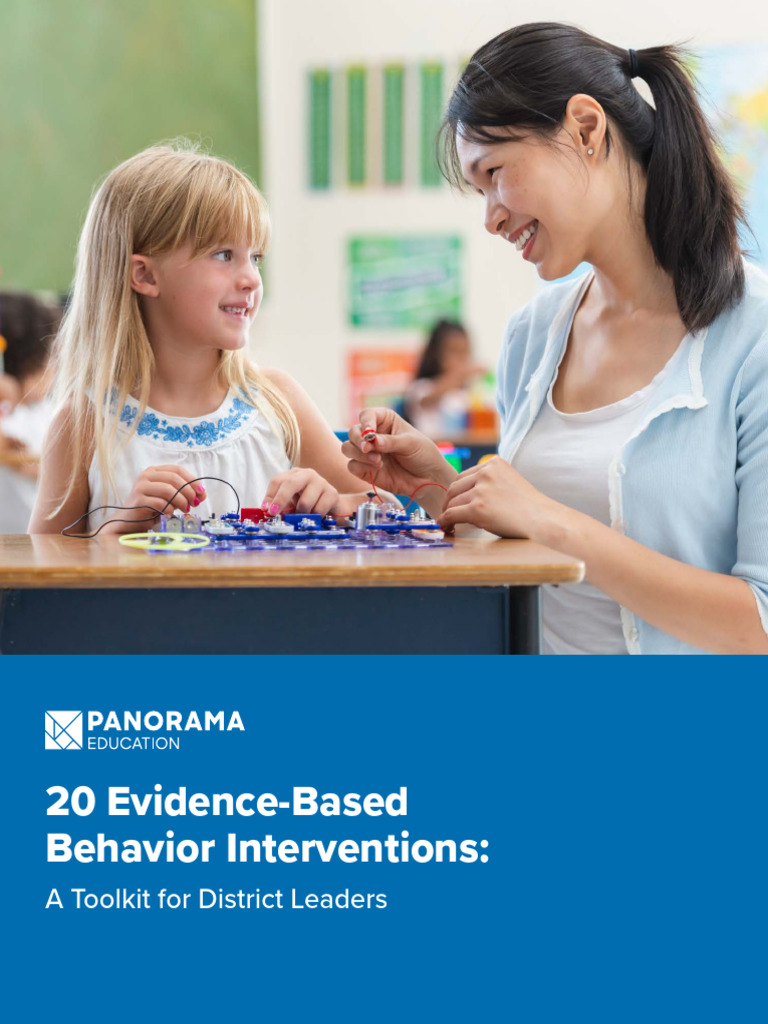 PANORAMA
EDUCATION

20 Evidence-Based Behavior Interventions:

A Toolkit for District Leaders